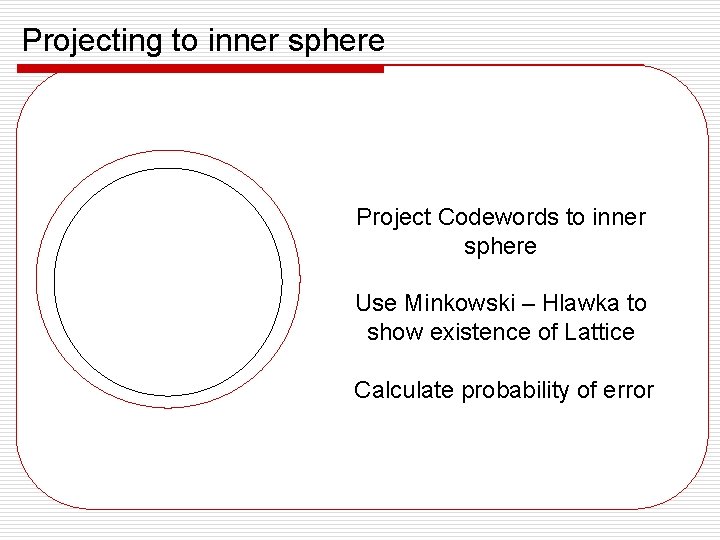 Projecting to inner sphere

Project Codewords to inner sphere

Use Minkowski – Hlawka to show existence of Lattice

Calculate probability of error